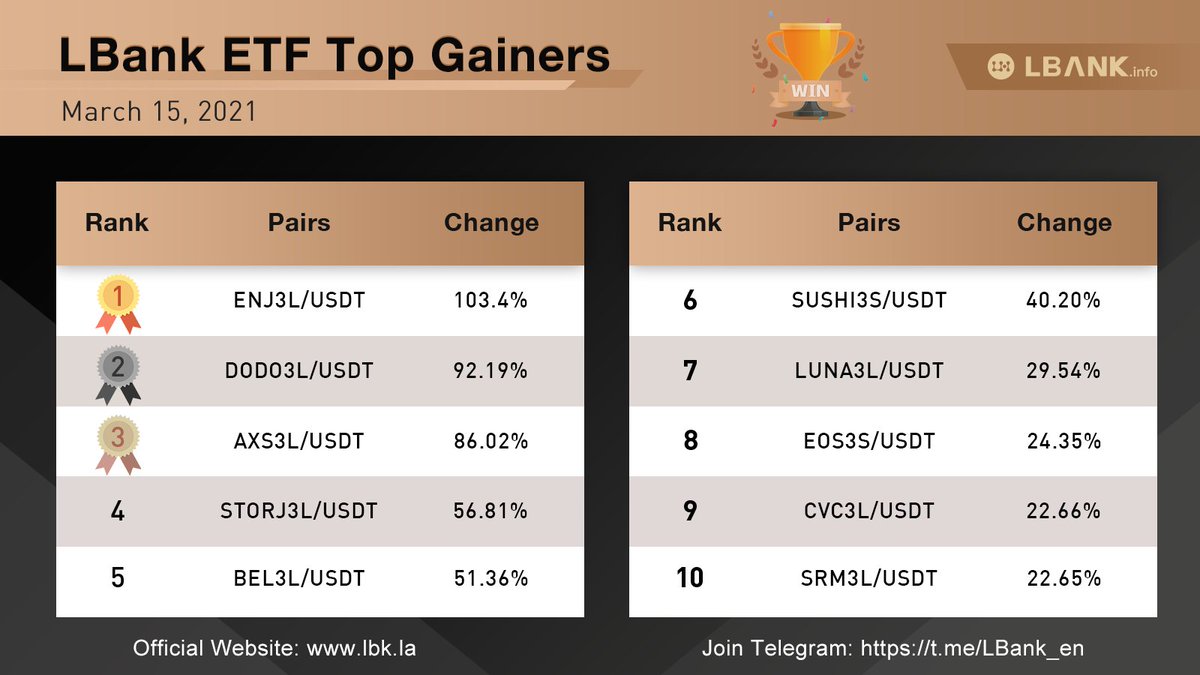 LBank ETF Top Gainers

March 15, 2021

WIN

LBANK.info

| Rank | Pairs | Change |
|---|---|---|
| 1 | ENJ3L/USDT | 103.4% |
| 2 | DODO3L/USDT | 92.19% |
| 3 | AXS3L/USDT | 86.02% |
| 4 | STORJ3L/USDT | 56.81% |
| 5 | BEL3L/USDT | 51.36% |

| Rank | Pairs | Change |
|---|---|---|
| 6 | SUSHI3S/USDT | 40.20% |
| 7 | LUNA3L/USDT | 29.54% |
| 8 | EOS3S/USDT | 24.35% |
| 9 | CVC3L/USDT | 22.66% |
| 10 | SRM3L/USDT | 22.65% |

Official Website: www.lbk.la

Join Telegram: https://t.me/LBank_en